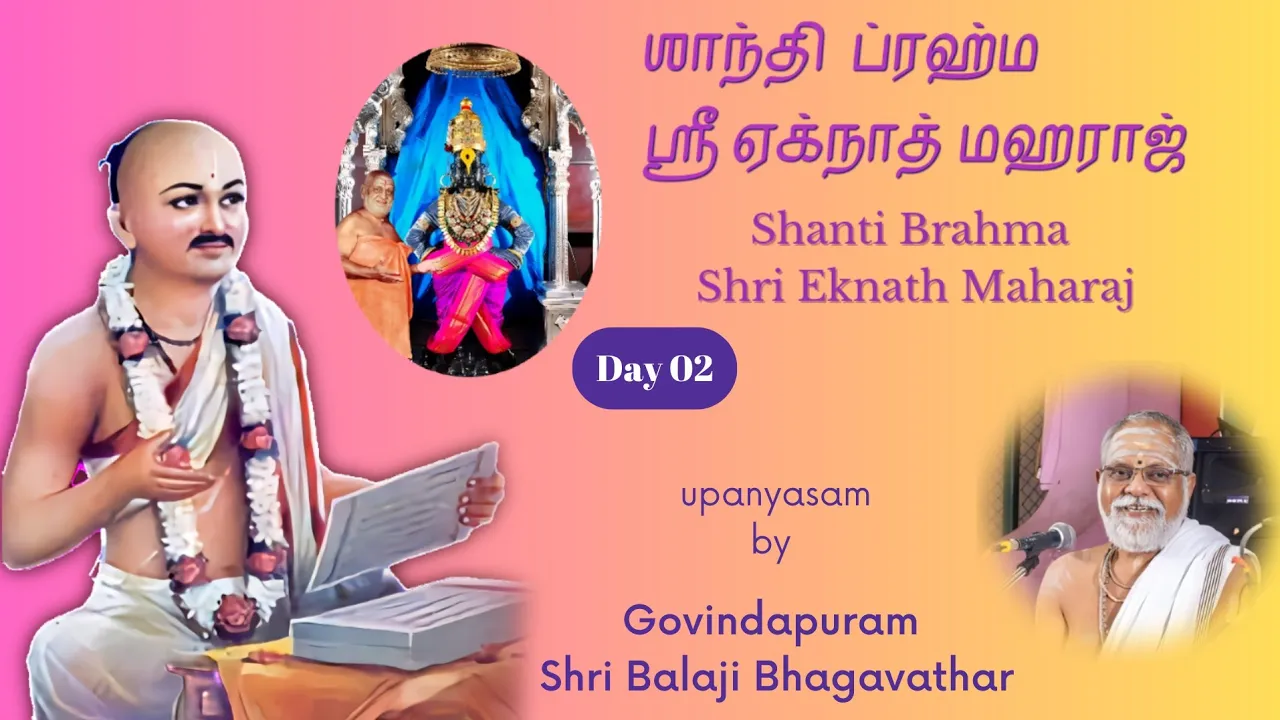 ஶாந்தி ப்ரஹ்ம
ஸ்ரீ ஏக்நாத் மஹராஜ்

Shanti Brahma
Shri Eknath Maharaj

Day 02

upanyasam
by

Govindapuram
Shri Balaji Bhagavathar